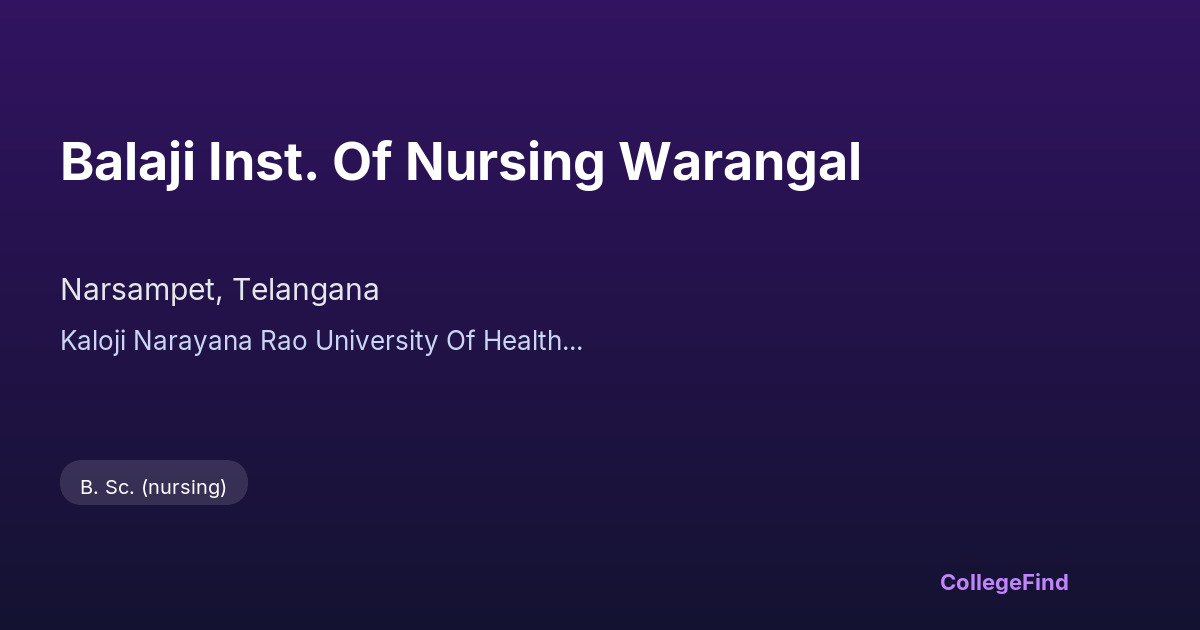 Balaji Inst. Of Nursing Warangal

Narsampet, Telangana

Kaloji Narayana Rao University Of Health...

B. Sc. (nursing)

CollegeFind